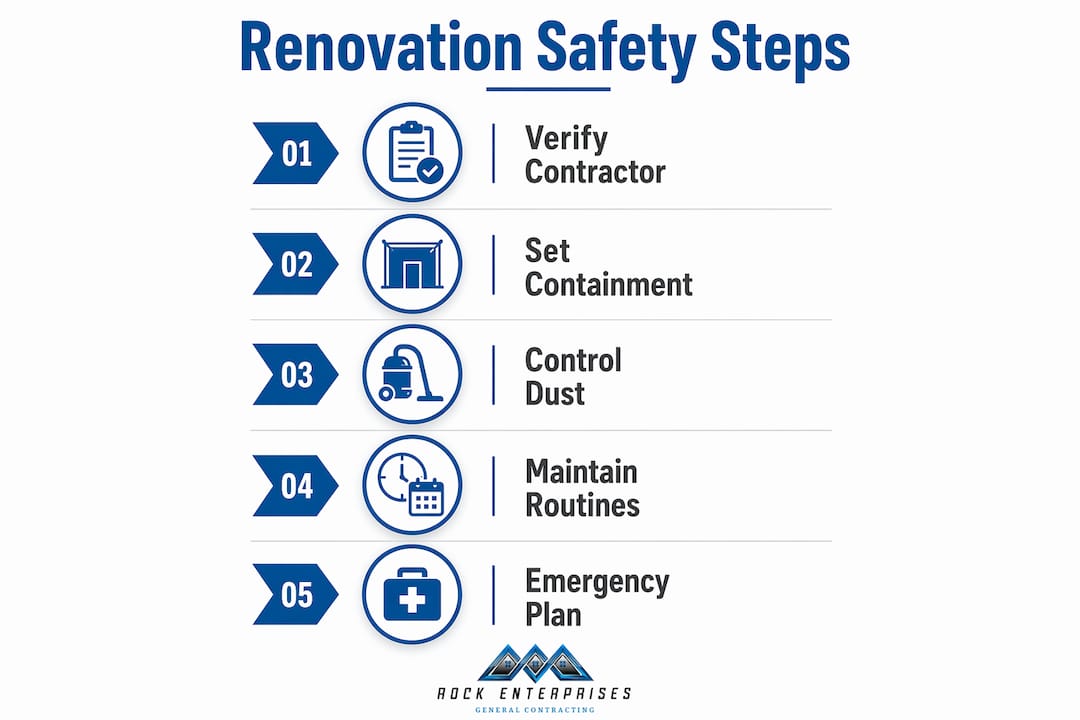 Renovation Safety Steps

01 Verify Contractor

02 Set Containment

03 Control Dust

04 Maintain Routines

05 Emergency Plan

ROCK ENTERPRISES
GENERAL CONTRACTING